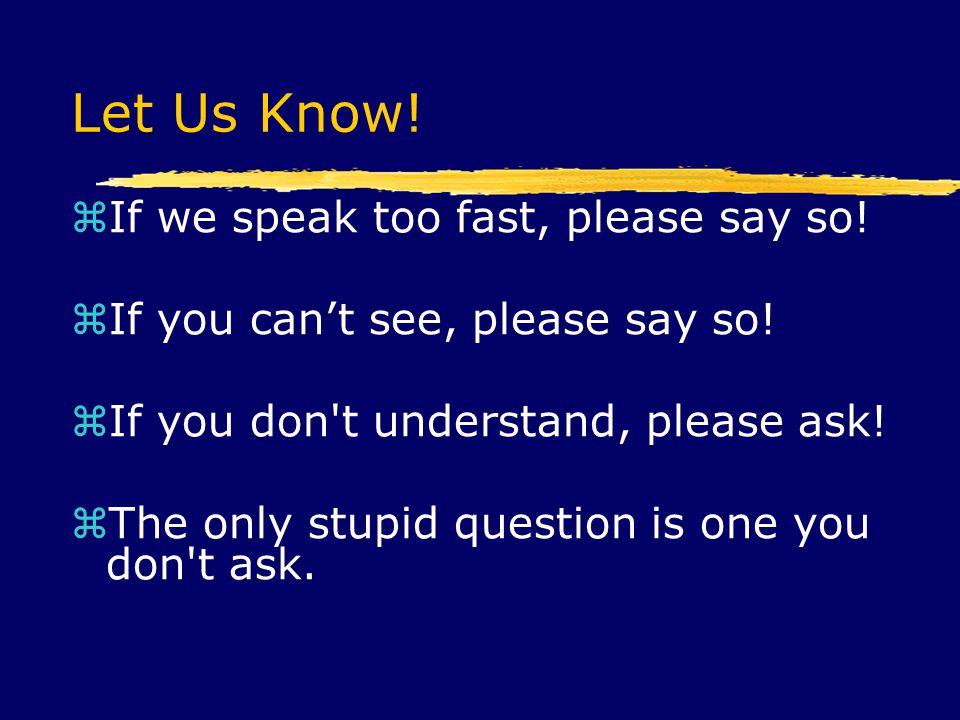 Let Us Know!

⌘If we speak too fast, please say so!

⌘If you can’t see, please say so!

⌘If you don't understand, please ask!

⌘The only stupid question is one you don't ask.